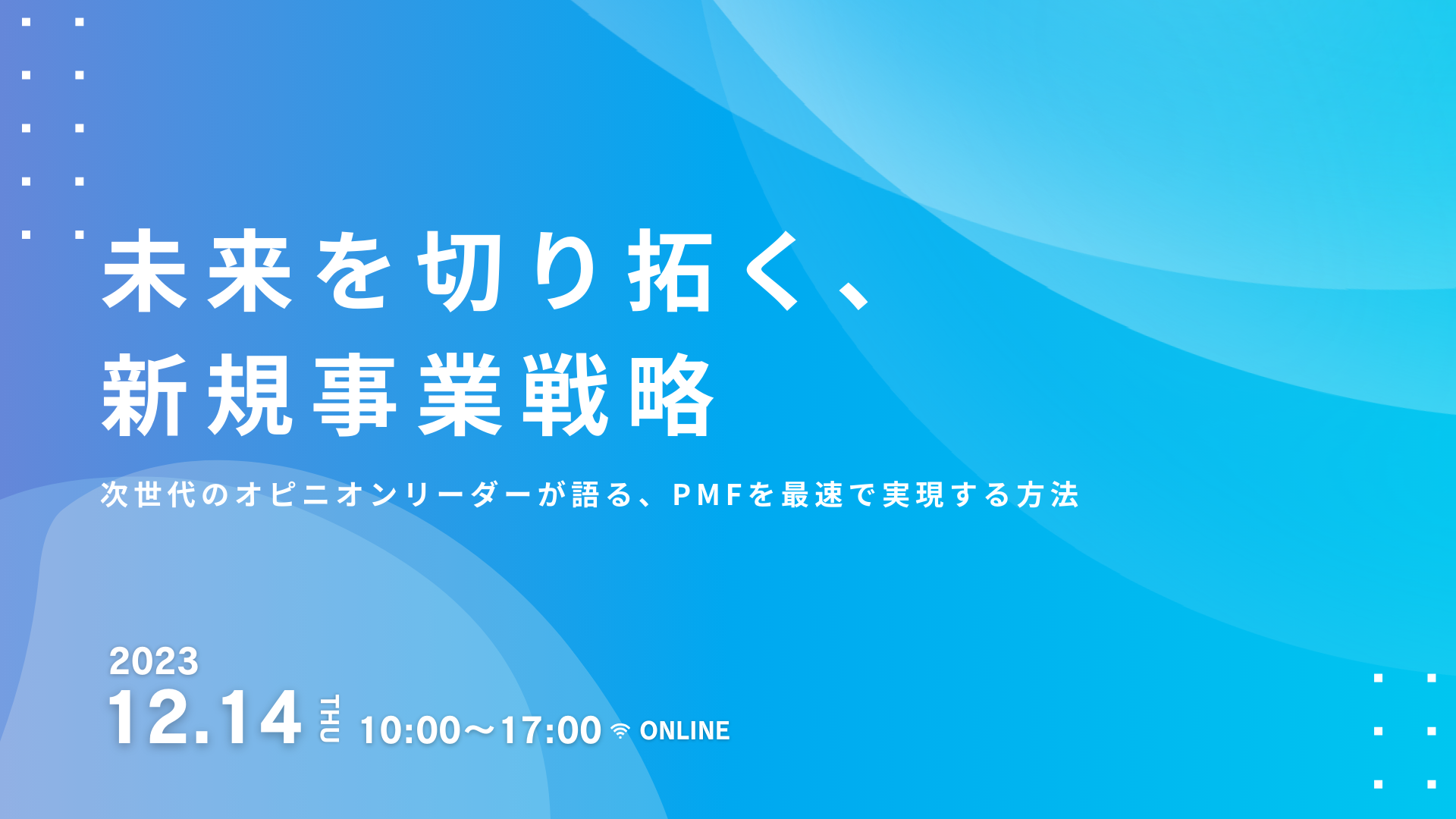 未来を切り拓く、
新規事業戦略

次世代のオピニオンリーダーが語る、PMFを最速で実現する方法

2023
12.14 THU 10:00〜17:00 ONLINE